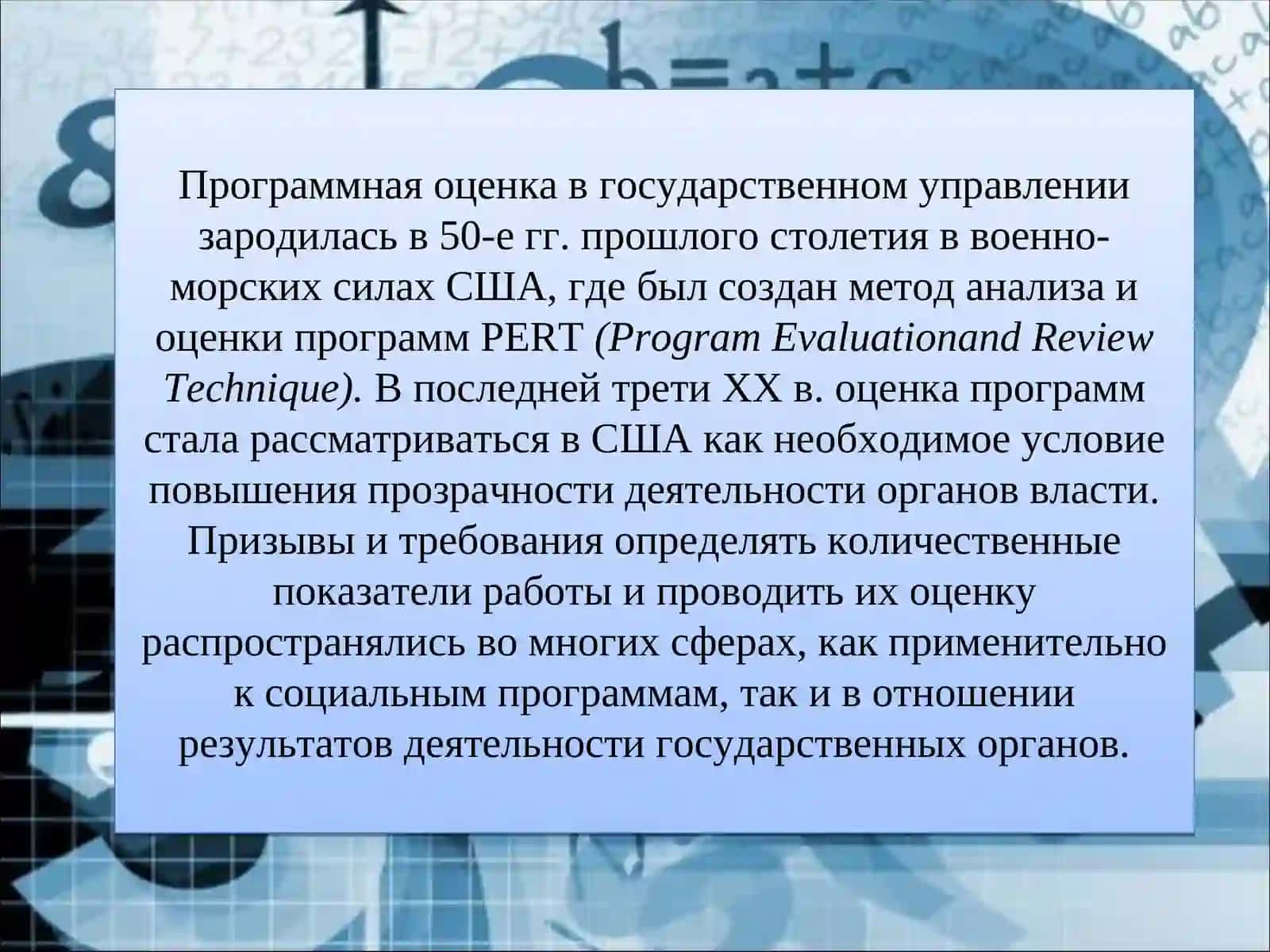 Программная оценка в государственном управлении зародилась в 50-е гг. прошлого столетия в военно-морских силах США, где был создан метод анализа и оценки программ PERT (Program Evaluationand Review Technique). В последней трети XX в. оценка программ стала рассматриваться в США как необходимое условие повышения прозрачности деятельности органов власти. Призывы и требования определять количественные показатели работы и проводить их оценку распространялись во многих сферах, как применительно к социальным программам, так и в отношении результатов деятельности государственных органов.